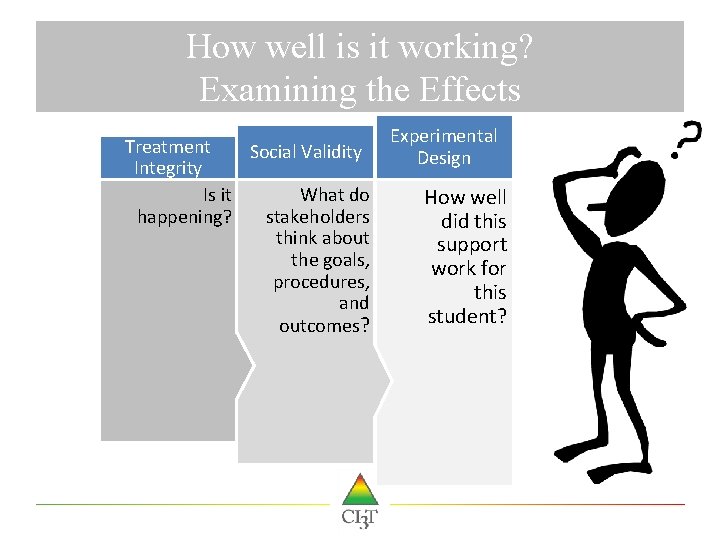 How well is it working?
Examining the Effects

Treatment Integrity

Is it happening?

Social Validity

What do stakeholders think about the goals, procedures, and outcomes?

Experimental Design

How well did this support work for this student?

?

CI3T